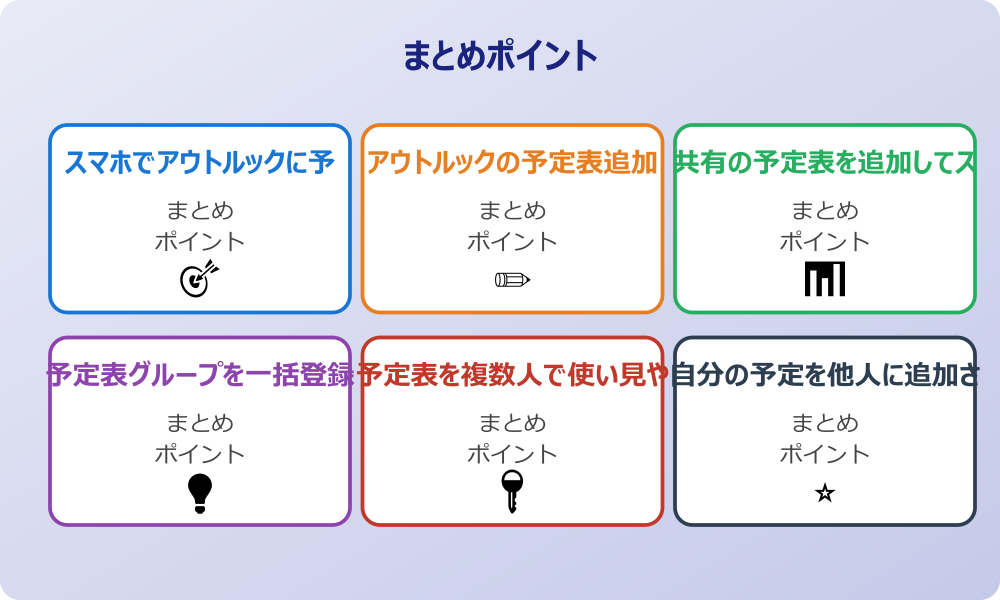 まとめポイント

スマホでアウトルックに予

まとめ
ポイント

アウトルックの予定表追加

まとめ
ポイント

共有の予定表を追加してス

まとめ
ポイント

予定表グループを一括登録

まとめ
ポイント

予定表を複数人で使い見や

まとめ
ポイント

自分の予定を他人に追加さ

まとめ
ポイント